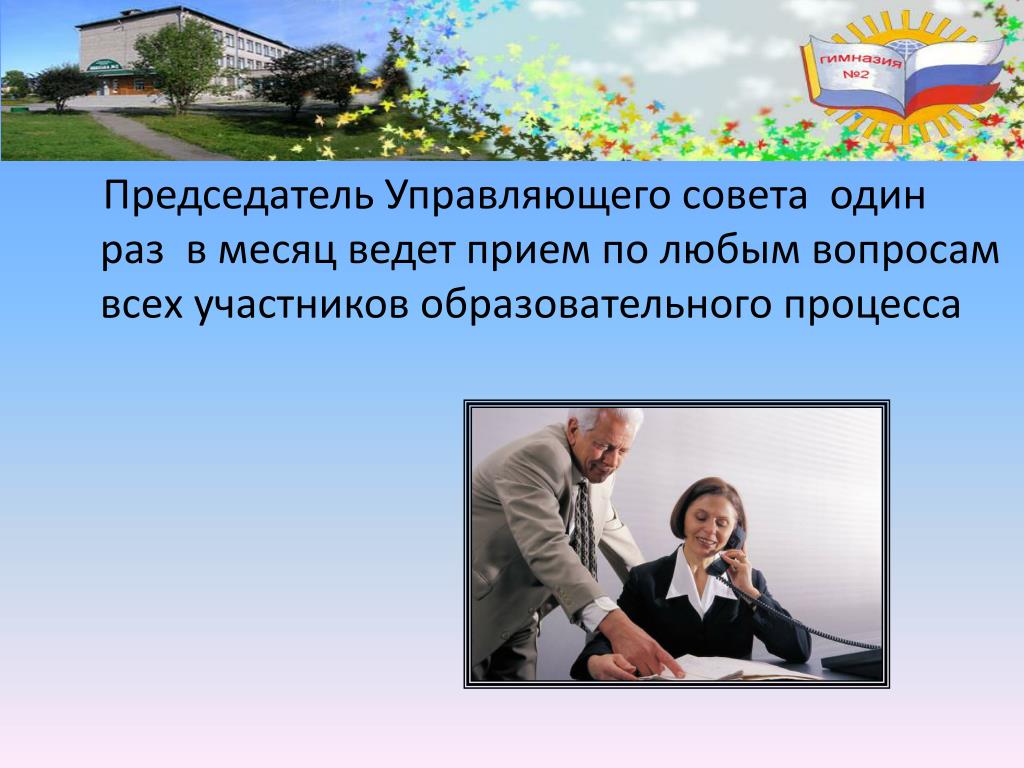 ГИМНАЗИЯ №2

Председатель Управляющего совета один раз в месяц ведет прием по любым вопросам всех участников образовательного процесса